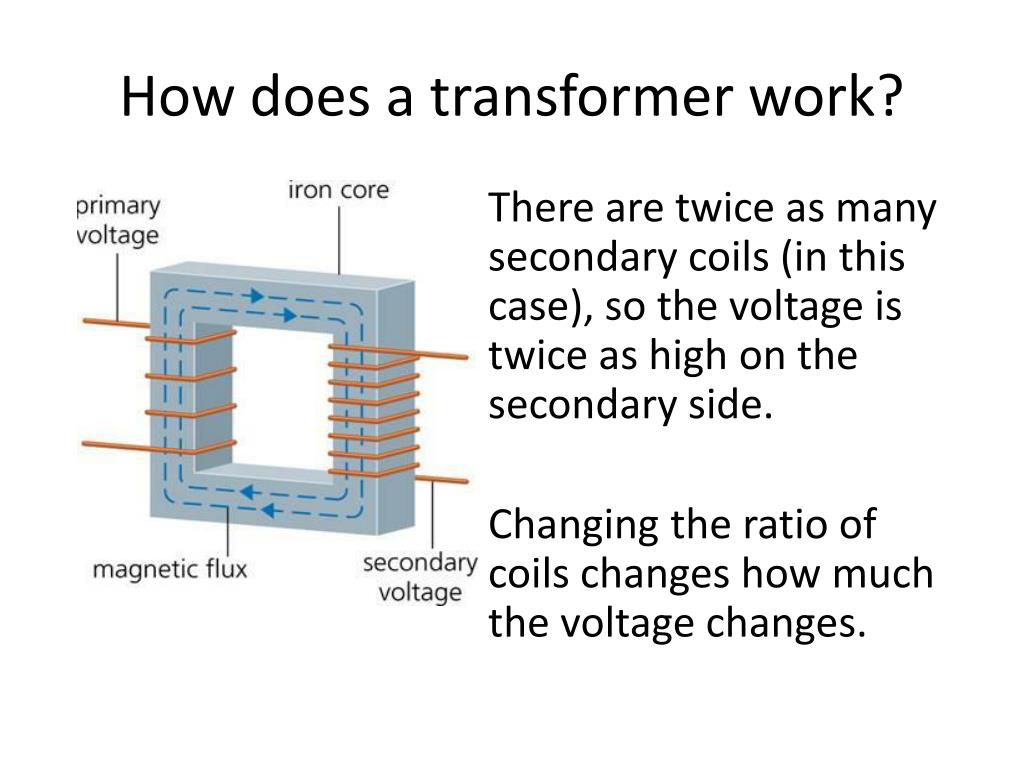 How does a transformer work?

primary voltage

iron core

magnetic flux

secondary voltage

There are twice as many secondary coils (in this case), so the voltage is twice as high on the secondary side.

Changing the ratio of coils changes how much the voltage changes.